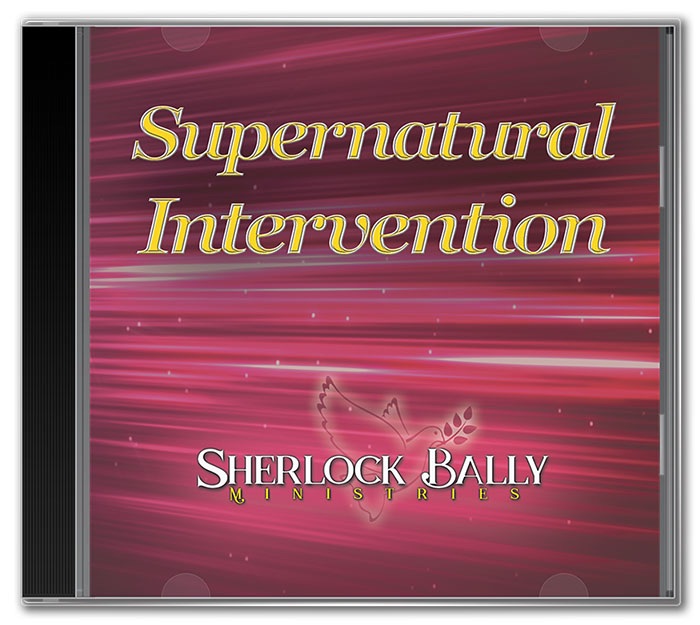 Supernatural Intervention

SHERLOCK BALLY
MINISTRIES